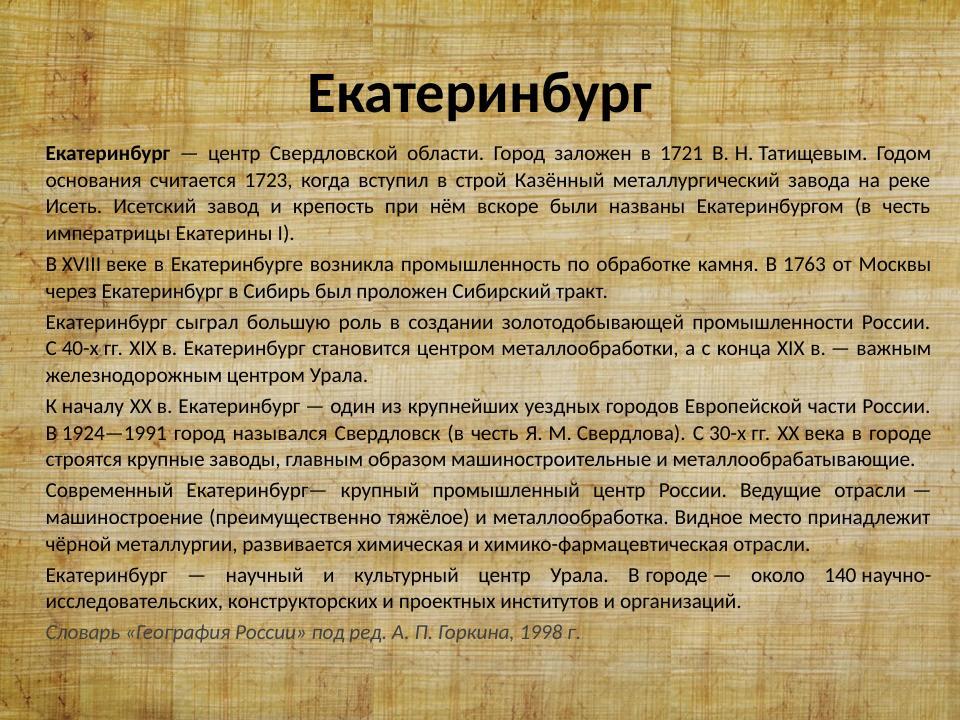 Екатеринбург

Екатеринбург — центр Свердловской области. Город заложен в 1721 В. Н. Татищевым. Годом основания считается 1723, когда вступил в строй Казённый металлургический завода на реке Исеть. Исетский завод и крепость при нём вскоре были названы Екатеринбургом (в честь императрицы Екатерины I).

В XVIII веке в Екатеринбурге возникла промышленность по обработке камня. В 1763 от Москвы через Екатеринбург в Сибирь был проложен Сибирский тракт.

Екатеринбург сыграл большую роль в создании золотодобывающей промышленности России. С 40-х гг. XIX в. Екатеринбург становится центром металлообработки, а с конца XIX в. — важным железнодорожным центром Урала.

К началу XX в. Екатеринбург — один из крупнейших уездных городов Европейской части России. В 1924—1991 город назывался Свердловск (в честь Я. М. Свердлова). С 30-х гг. XX века в городе строятся крупные заводы, главным образом машиностроительные и металлообрабатывающие.

Современный Екатеринбург— крупный промышленный центр России. Ведущие отрасли — машиностроение (преимущественно тяжёлое) и металлообработка. Видное место принадлежит чёрной металлургии, развивается химическая и химико-фармацевтическая отрасли.

Екатеринбург — научный и культурный центр Урала. В городе — около 140 научно-исследовательских, конструкторских и проектных институтов и организаций.

Словарь «География России» под ред. А. П. Горкина, 1998 г.